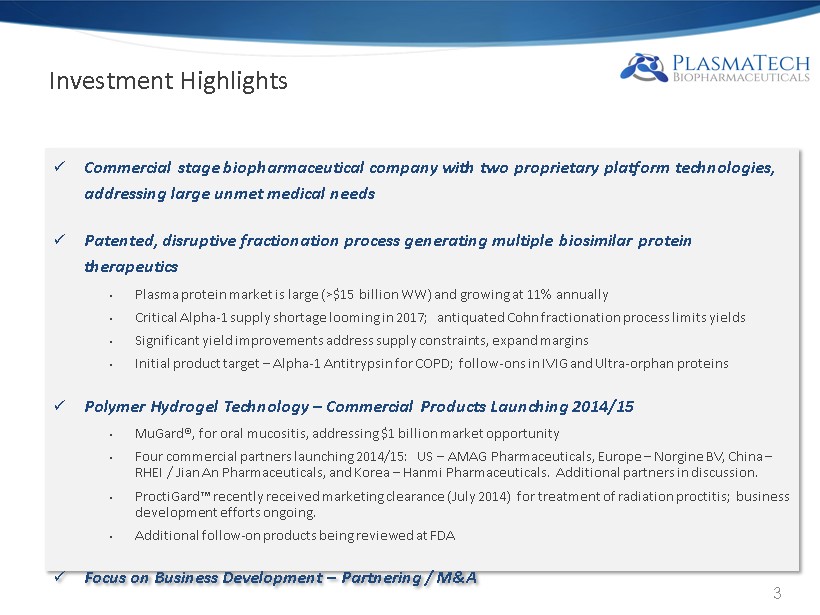 Investment Highlights

PLASMATECH
BIOPHARMACEUTICALS

✓ Commercial stage biopharmaceutical company with two proprietary platform technologies, addressing large unmet medical needs

✓ Patented, disruptive fractionation process generating multiple biosimilar protein therapeutics

• Plasma protein market is large (>$15 billion WW) and growing at 11% annually
• Critical Alpha-1 supply shortage looming in 2017; antiquated Cohn fractionation process limits yields
• Significant yield improvements address supply constraints, expand margins
• Initial product target – Alpha-1 Antitrypsin for COPD; follow-ons in IVIG and Ultra-orphan proteins

✓ Polymer Hydrogel Technology – Commercial Products Launching 2014/15

• MuGard®, for oral mucositis, addressing $1 billion market opportunity
• Four commercial partners launching 2014/15: US – AMAG Pharmaceuticals, Europe – Norgine BV, China – RHEI / Jian An Pharmaceuticals, and Korea – Hanmi Pharmaceuticals. Additional partners in discussion.
• ProctiGard™ recently received marketing clearance (July 2014) for treatment of radiation proctitis; business development efforts ongoing.
• Additional follow-on products being reviewed at FDA

✓ Focus on Business Development – Partnering / M&A

3